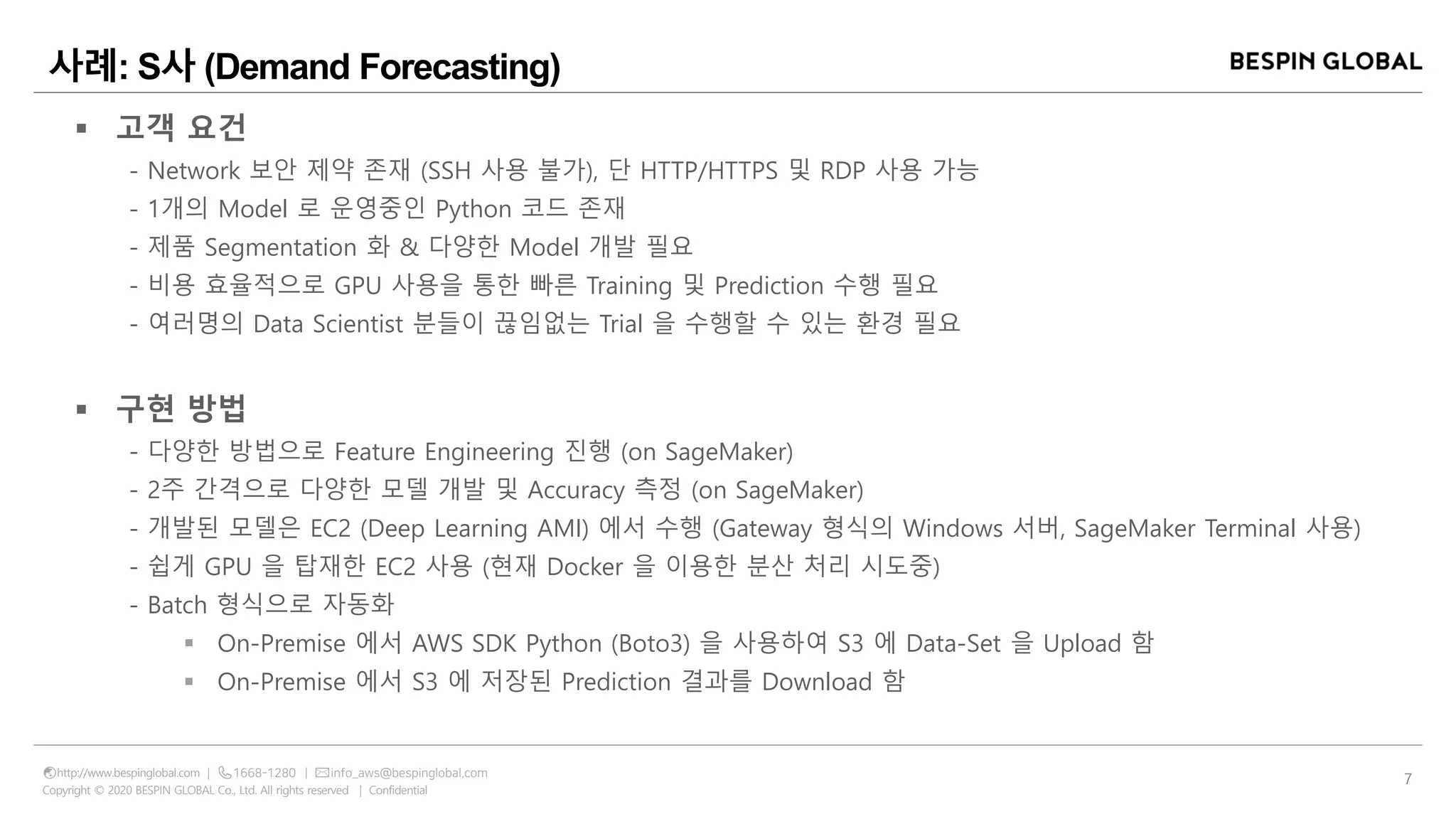 사례: S사 (Demand Forecasting)

BESPIN GLOBAL

▪ 고객 요건

- Network 보안 제약 존재 (SSH 사용 불가), 단 HTTP/HTTPS 및 RDP 사용 가능
- 1개의 Model 로 운영중인 Python 코드 존재
- 제품 Segmentation 화 & 다양한 Model 개발 필요
- 비용 효율적으로 GPU 사용을 통한 빠른 Training 및 Prediction 수행 필요
- 여러명의 Data Scientist 분들이 끊임없는 Trial 을 수행할 수 있는 환경 필요

▪ 구현 방법

- 다양한 방법으로 Feature Engineering 진행 (on SageMaker)
- 2주 간격으로 다양한 모델 개발 및 Accuracy 측정 (on SageMaker)
- 개발된 모델은 EC2 (Deep Learning AMI) 에서 수행 (Gateway 형식의 Windows 서버, SageMaker Terminal 사용)
- 쉽게 GPU 을 탑재한 EC2 사용 (현재 Docker 을 이용한 분산 처리 시도중)
- Batch 형식으로 자동화
  ▪ On-Premise 에서 AWS SDK Python (Boto3) 을 사용하여 S3 에 Data-Set 을 Upload 함
  ▪ On-Premise 에서 S3 에 저장된 Prediction 결과를 Download 함

http://www.bespinglobal.com | 1668-1280 | info_aws@bespinglobal.com
Copyright © 2020 BESPIN GLOBAL Co., Ltd. All rights reserved | Confidential

7